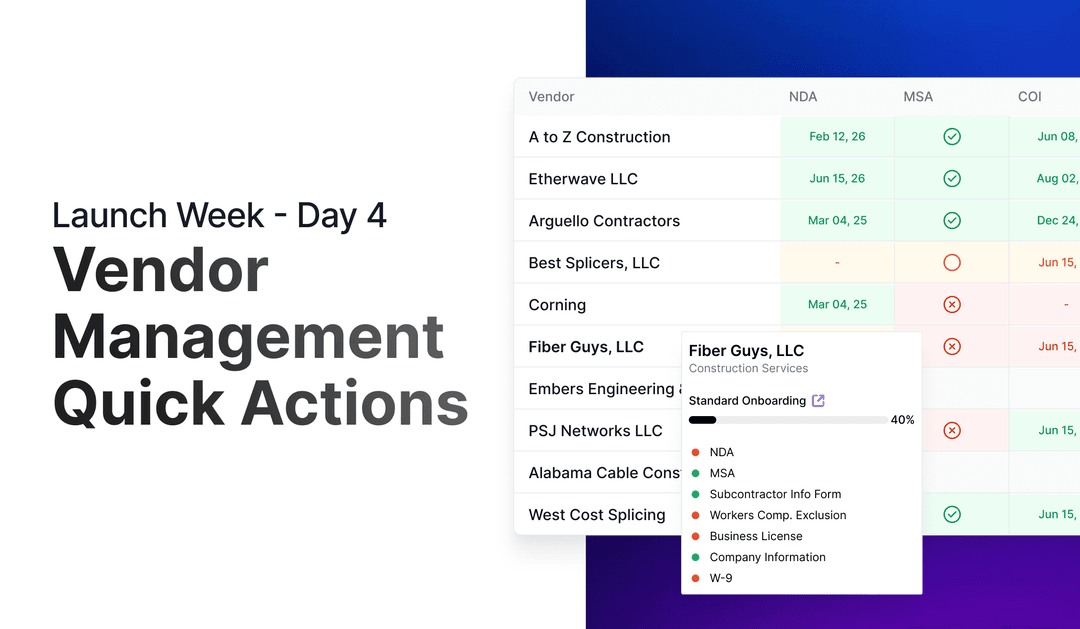 Launch Week - Day 4

Vendor Management Quick Actions

| Vendor | NDA | MSA | COI |
|---|---|---|---|
| A to Z Construction | Feb 12, 26 | | Jun 08, |
| Etherwave LLC | Jun 15, 26 | | Aug 02, |
| Arguello Contractors | Mar 04, 25 | | Dec 24, |
| Best Splicers, LLC | - | | Jun 15, |
| Corning | Mar 04, 25 | | - |
| Fiber Guys, LLC | | | Jun 15, |
| Embers Engineering | | | |
| PSJ Networks LLC | | | Jun 15, |
| Alabama Cable Const | | | |
| West Cost Splicing | | | Jun 15, |

Fiber Guys, LLC
Construction Services

Standard Onboarding
40%

NDA
MSA
Subcontractor Info Form
Workers Comp. Exclusion
Business License
Company Information
W-9